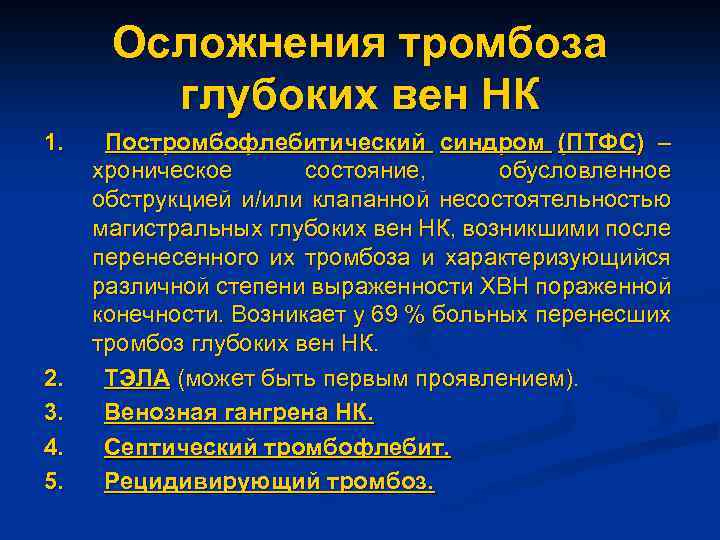 Осложнения тромбоза глубоких вен НК

1. Постромбофлебитический синдром (ПТФС) – хроническое состояние, обусловленное обструкцией и/или клапанной несостоятельностью магистральных глубоких вен НК, возникшими после перенесенного их тромбоза и характеризующийся различной степени выраженности ХВН пораженной конечности. Возникает у 69 % больных перенесших тромбоз глубоких вен НК.
2. ТЭЛА (может быть первым проявлением).
3. Венозная гангрена НК.
4. Септический тромбофлебит.
5. Рецидивирующий тромбоз.